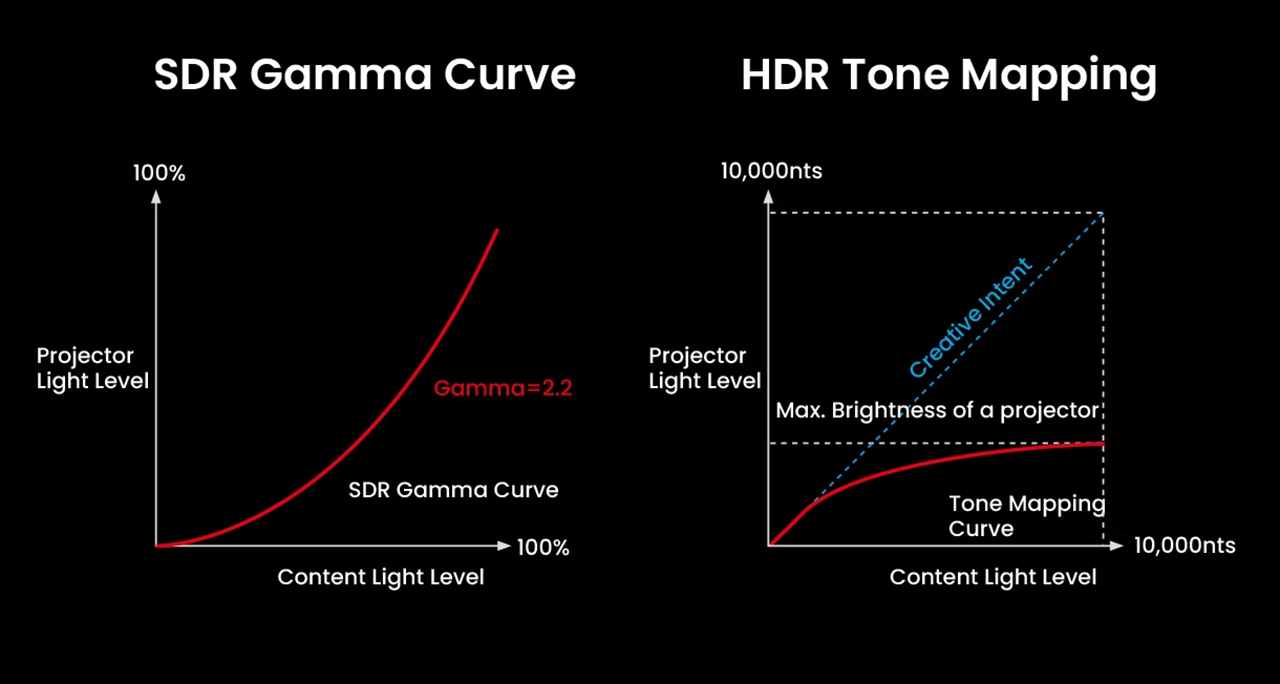 SDR Gamma Curve

100%

Projector Light Level

Gamma=2.2

SDR Gamma Curve

100%

Content Light Level

HDR Tone Mapping

10,000nts

Creative Intent

Projector Light Level

Max. Brightness of a projector

Tone Mapping Curve

10,000nts

Content Light Level